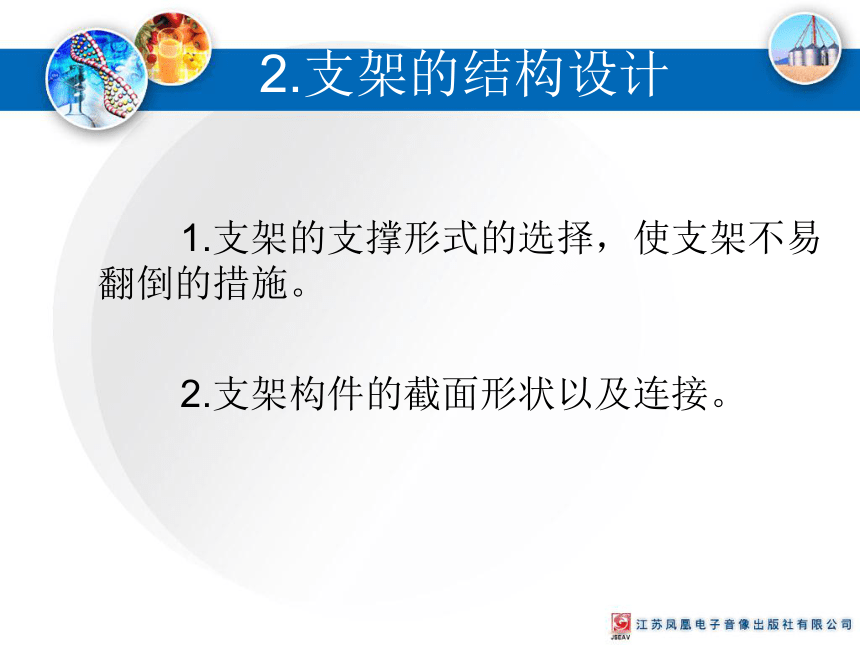 2.支架的结构设计

1.支架的支撑形式的选择，使支架不易翻倒的措施。

2.支架构件的截面形状以及连接。

JSEAV 江苏凤凰电子音像出版社有限公司